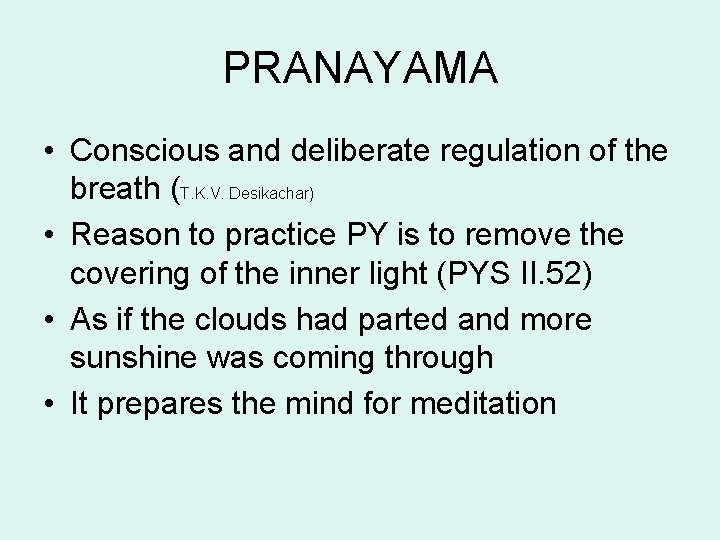 PRANAYAMA

• Conscious and deliberate regulation of the breath (T.K.V. Desikachar)
• Reason to practice PY is to remove the covering of the inner light (PYS II.52)
• As if the clouds had parted and more sunshine was coming through
• It prepares the mind for meditation